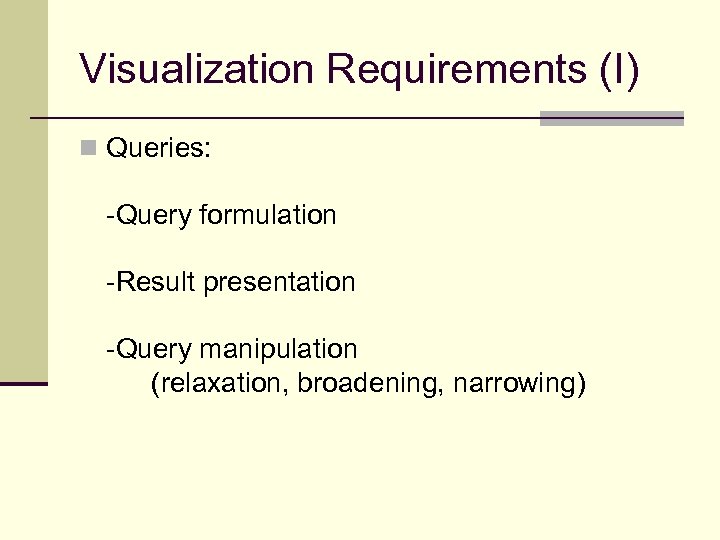 Visualization Requirements (I)

Queries:

-Query formulation

-Result presentation

-Query manipulation
(relaxation, broadening, narrowing)